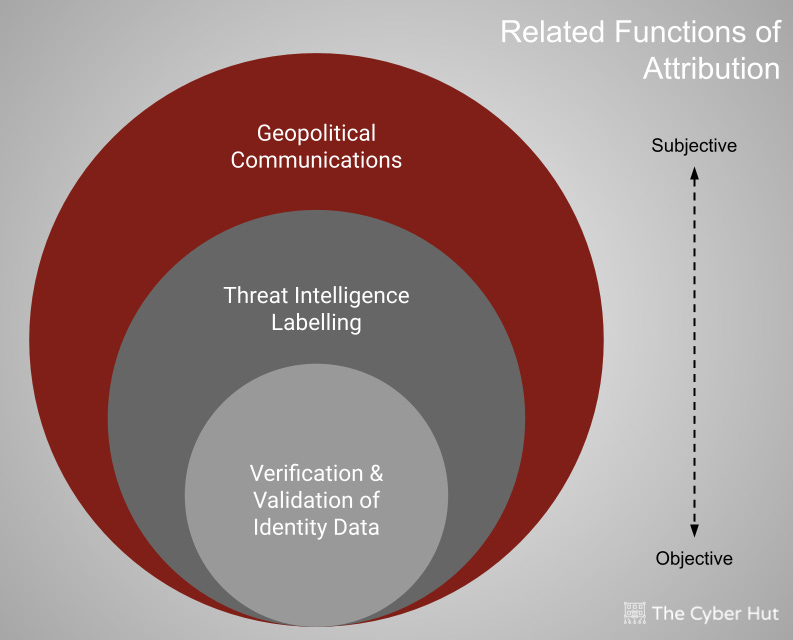 Related Functions of Attribution

Geopolitical Communications

Threat Intelligence Labelling

Verification & Validation of Identity Data

Subjective

Objective

The Cyber Hut